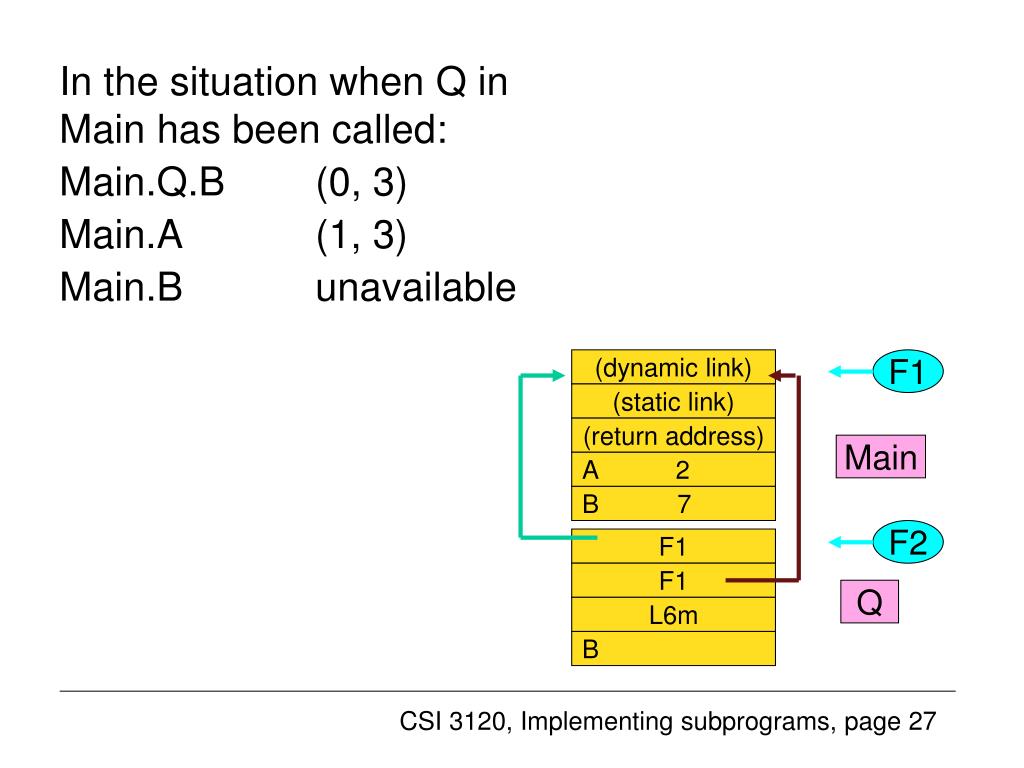 In the situation when Q in Main has been called:
Main.Q.B (0, 3)
Main.A (1, 3)
Main.B unavailable

(dynamic link)
(static link)
(return address)
A 2
B 7

F1
F1
L6m
B

F1
Main
F2
Q

CSI 3120, Implementing subprograms, page 27